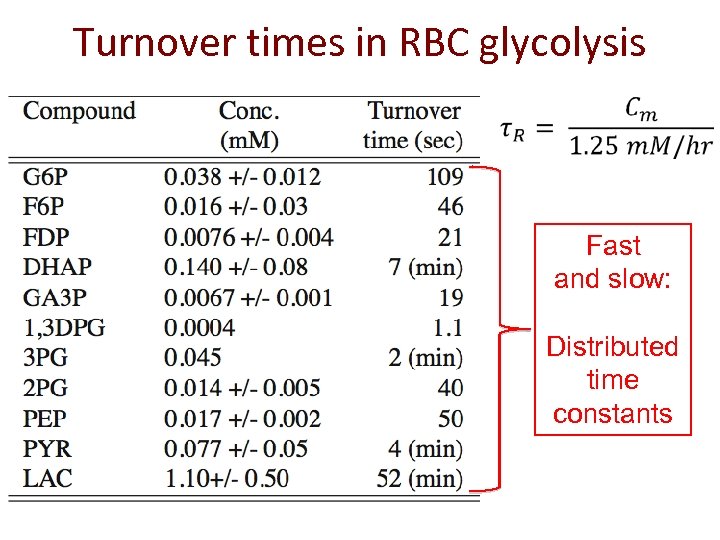 Turnover times in RBC glycolysis

| Compound | Conc. (mM) | Turnover time (sec) |
|---|---|---|
| G6P | 0.038 +/- 0.012 | 109 |
| F6P | 0.016 +/- 0.03 | 46 |
| FDP | 0.0076 +/- 0.004 | 21 |
| DHAP | 0.140 +/- 0.08 | 7 (min) |
| GA3P | 0.0067 +/- 0.001 | 19 |
| 1,3DPG | 0.0004 | 1.1 |
| 3PG | 0.045 | 2 (min) |
| 2PG | 0.014 +/- 0.005 | 40 |
| PEP | 0.017 +/- 0.002 | 50 |
| PYR | 0.077 +/- 0.05 | 4 (min) |
| LAC | 1.10+/- 0.50 | 52 (min) |

$\tau_R = \frac{C_m}{1.25\ mM/hr}$

Fast and slow:

Distributed time constants